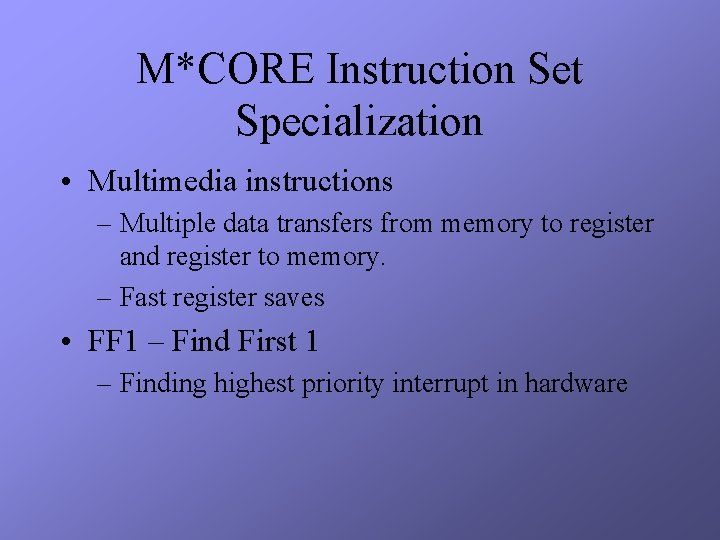 M*CORE Instruction Set Specialization

• Multimedia instructions
– Multiple data transfers from memory to register and register to memory.
– Fast register saves
• FF1 – Find First 1
– Finding highest priority interrupt in hardware